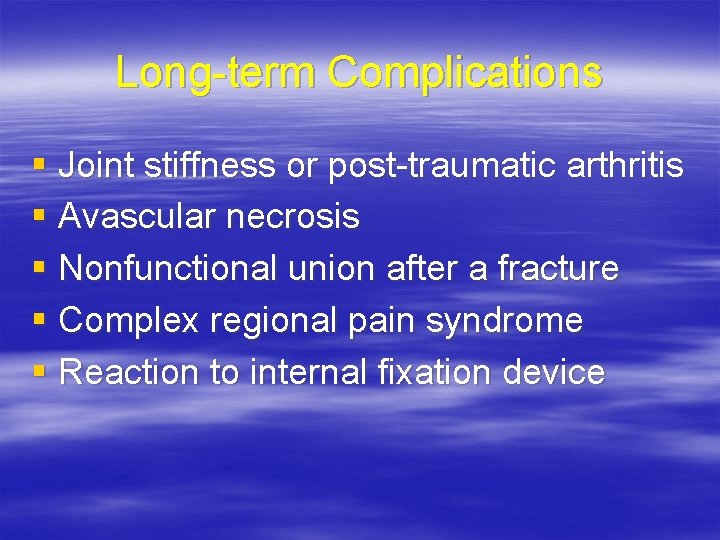 Long-term Complications

▪ Joint stiffness or post-traumatic arthritis
▪ Avascular necrosis
▪ Nonfunctional union after a fracture
▪ Complex regional pain syndrome
▪ Reaction to internal fixation device